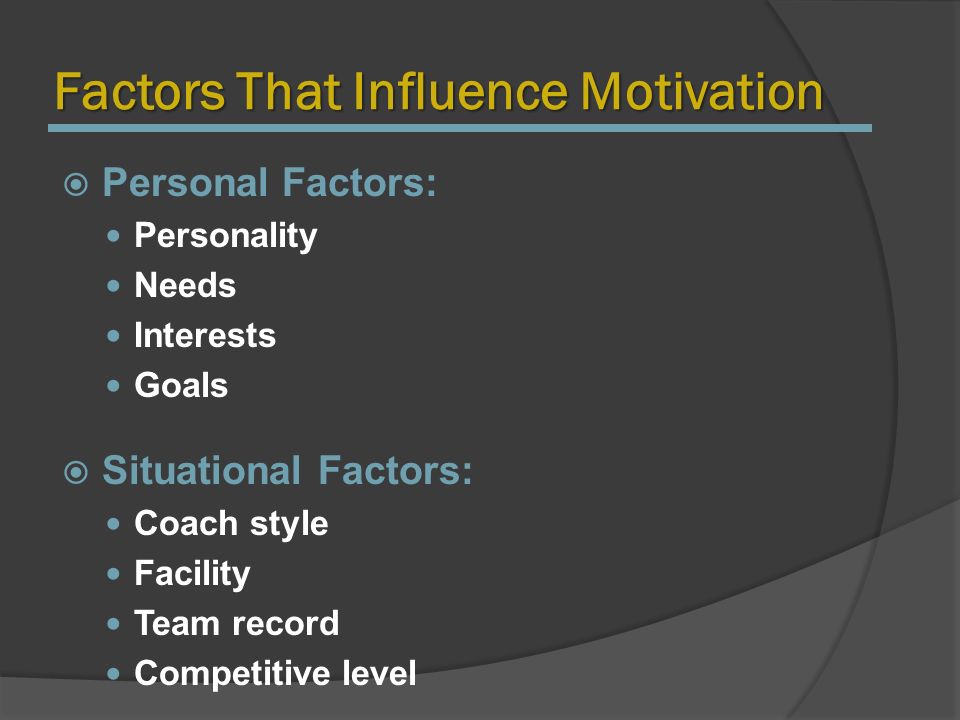 Factors That Influence Motivation

Personal Factors:
- Personality
- Needs
- Interests
- Goals

Situational Factors:
- Coach style
- Facility
- Team record
- Competitive level